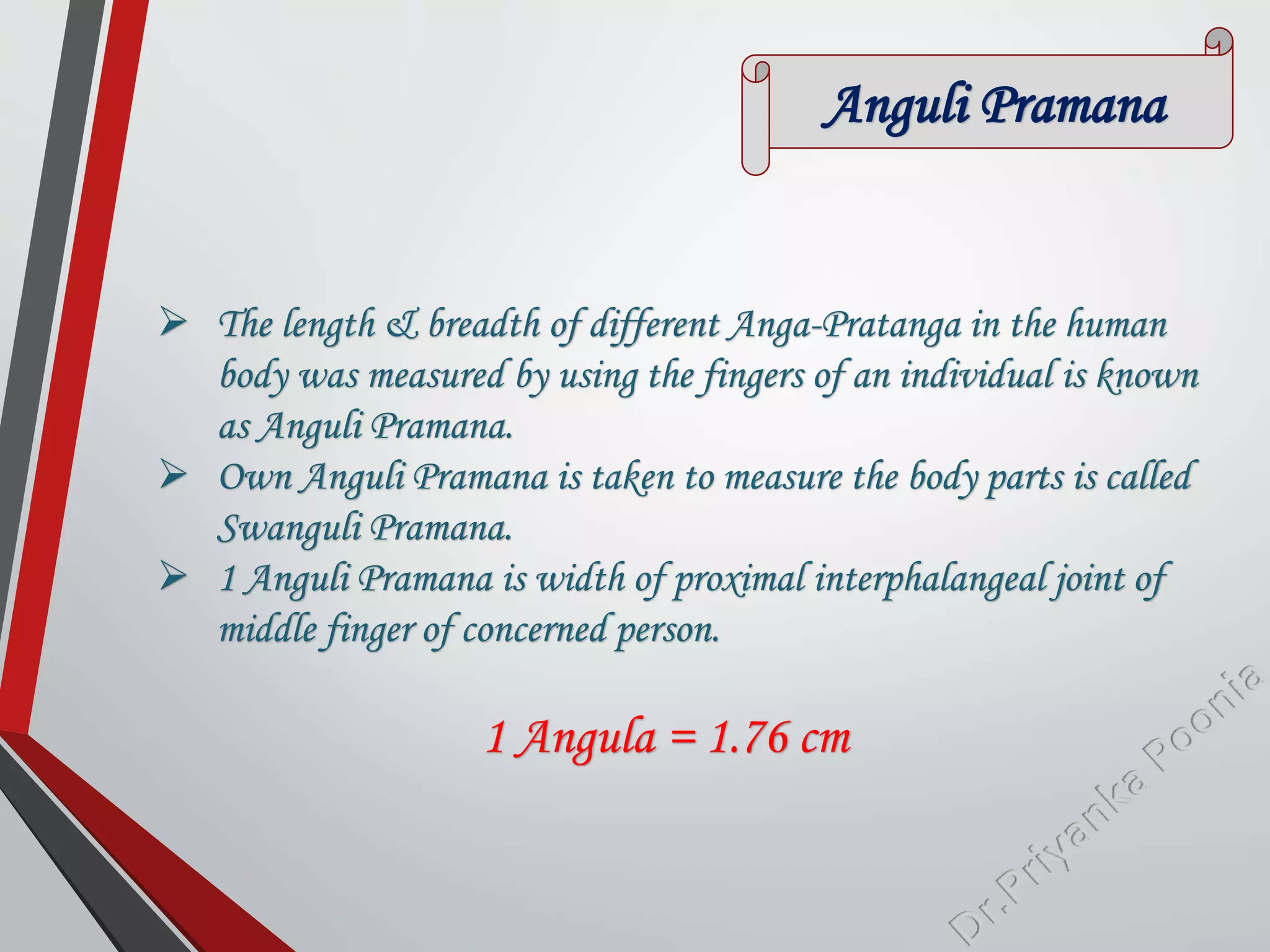 Anguli Pramana

➢ The length & breadth of different Anga-Pratanga in the human body was measured by using the fingers of an individual is known as Anguli Pramana.

➢ Own Anguli Pramana is taken to measure the body parts is called Swanguli Pramana.

➢ 1 Anguli Pramana is width of proximal interphalangeal joint of middle finger of concerned person.

1 Angula = 1.76 cm

Dr.Priyanka Poonia